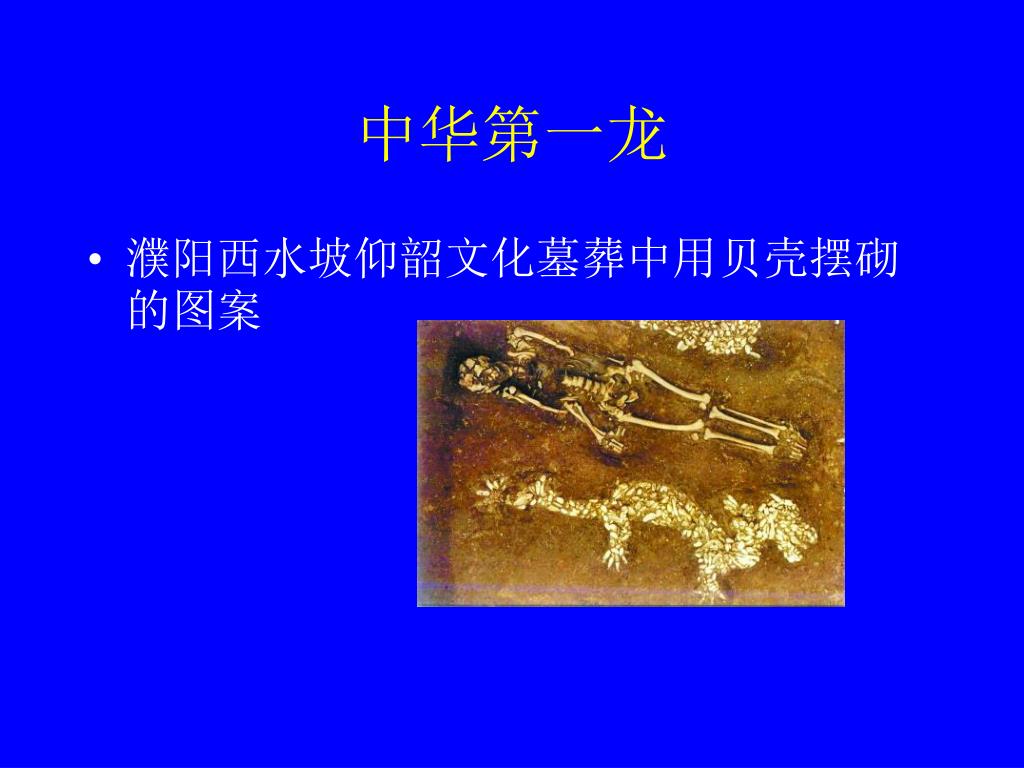 中华第一龙

• 濮阳西水坡仰韶文化墓葬中用贝壳摆砌的图案